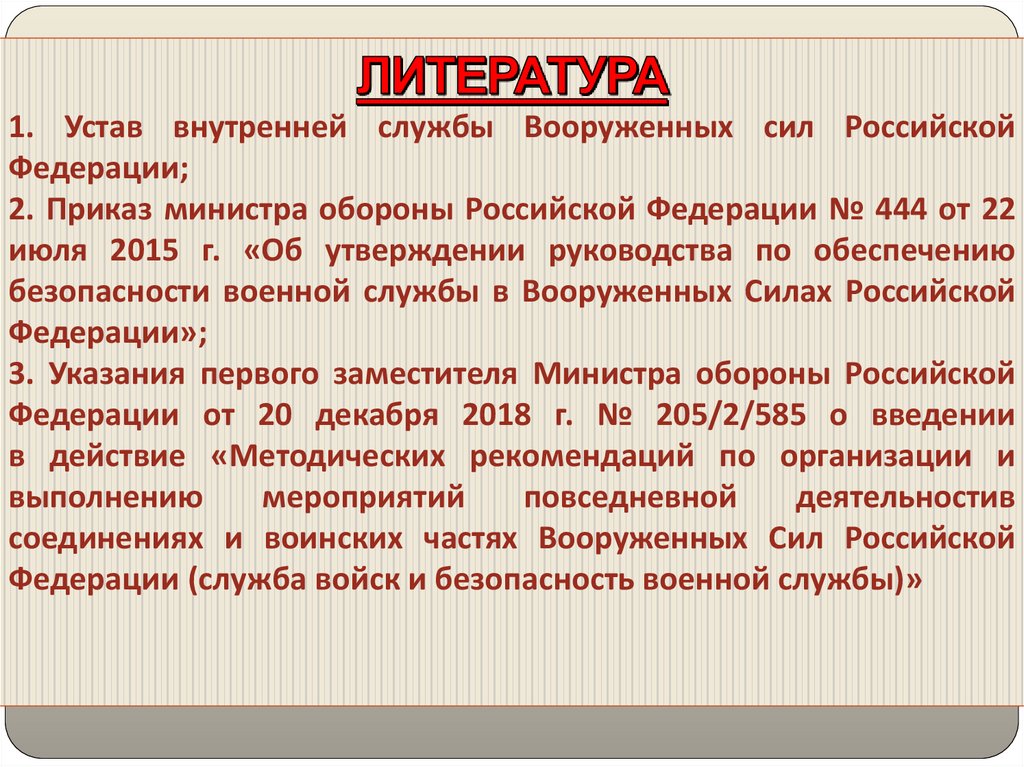 ЛИТЕРАТУРА

1. Устав внутренней службы Вооруженных сил Российской Федерации;
2. Приказ министра обороны Российской Федерации № 444 от 22 июля 2015 г. «Об утверждении руководства по обеспечению безопасности военной службы в Вооруженных Силах Российской Федерации»;
3. Указания первого заместителя Министра обороны Российской Федерации от 20 декабря 2018 г. № 205/2/585 о введении в действие «Методических рекомендаций по организации и выполнению мероприятий повседневной деятельностив соединениях и воинских частях Вооруженных Сил Российской Федерации (служба войск и безопасность военной службы)»